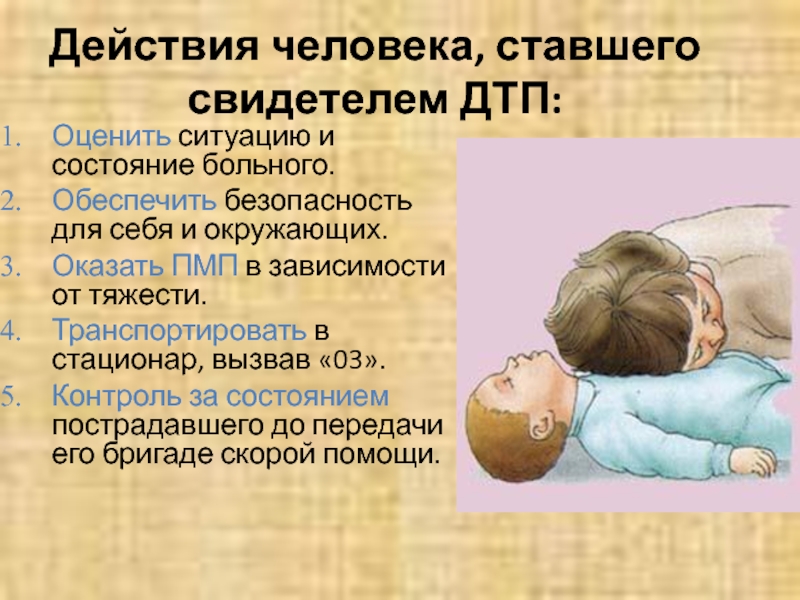 Действия человека, ставшего свидетелем ДТП:

1. Оценить ситуацию и состояние больного.
2. Обеспечить безопасность для себя и окружающих.
3. Оказать ПМП в зависимости от тяжести.
4. Транспортировать в стационар, вызвав «03».
5. Контроль за состоянием пострадавшего до передачи его бригаде скорой помощи.